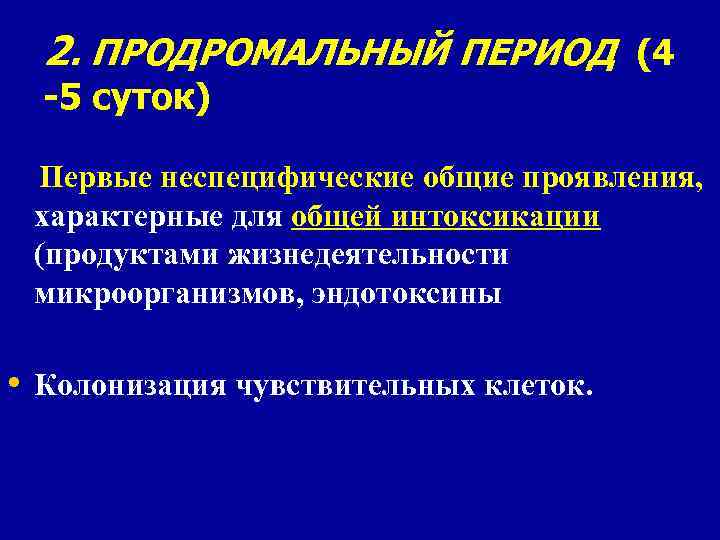 2. ПРОДРОМАЛЬНЫЙ ПЕРИОД (4 -5 суток)

Первые неспецифические общие проявления, характерные для общей интоксикации (продуктами жизнедеятельности микроорганизмов, эндотоксины

• Колонизация чувствительных клеток.